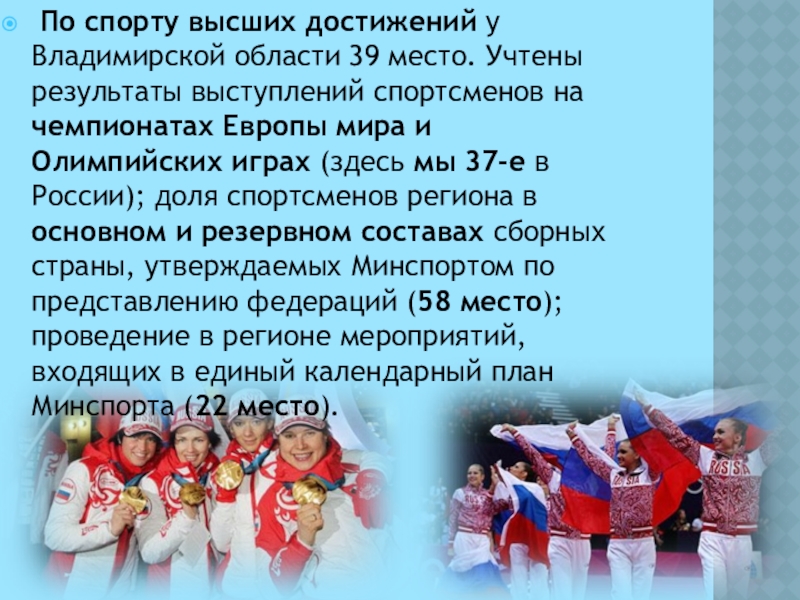 По спорту высших достижений у Владимирской области 39 место. Учтены результаты выступлений спортсменов на чемпионатах Европы мира и Олимпийских играх (здесь мы 37-е в России); доля спортсменов региона в основном и резервном составах сборных страны, утверждаемых Минспортом по представлению федераций (58 место); проведение в регионе мероприятий, входящих в единый календарный план Минспорта (22 место).

RUSSIA